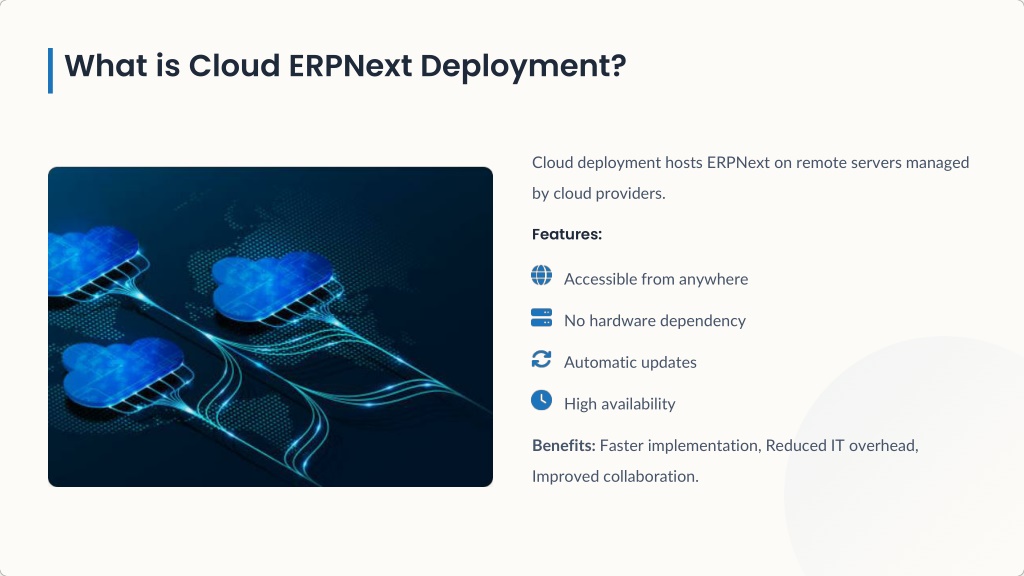 What is Cloud ERPNext Deployment?

Cloud deployment hosts ERPNext on remote servers managed by cloud providers.

Features:

Accessible from anywhere

No hardware dependency

Automatic updates

High availability

Benefits: Faster implementation, Reduced IT overhead, Improved collaboration.